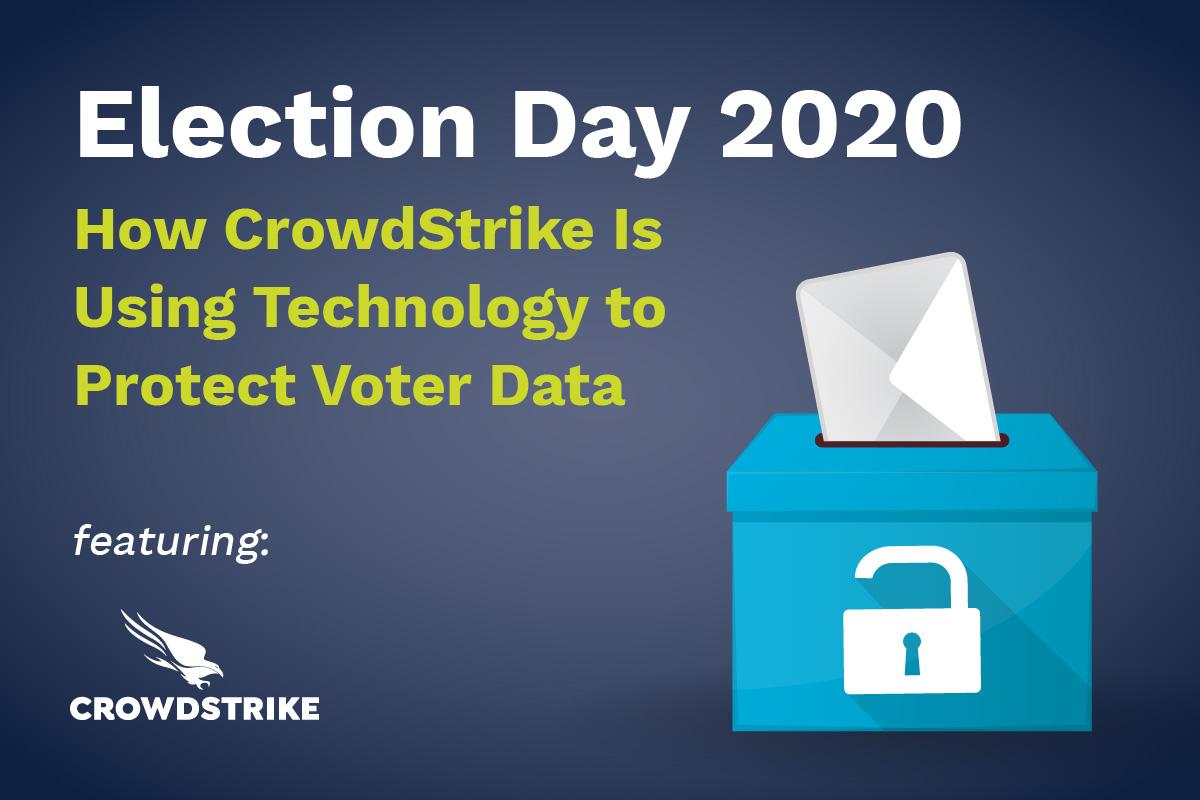 Election Day 2020

How CrowdStrike Is Using Technology to Protect Voter Data

featuring:

CROWDSTRIKE